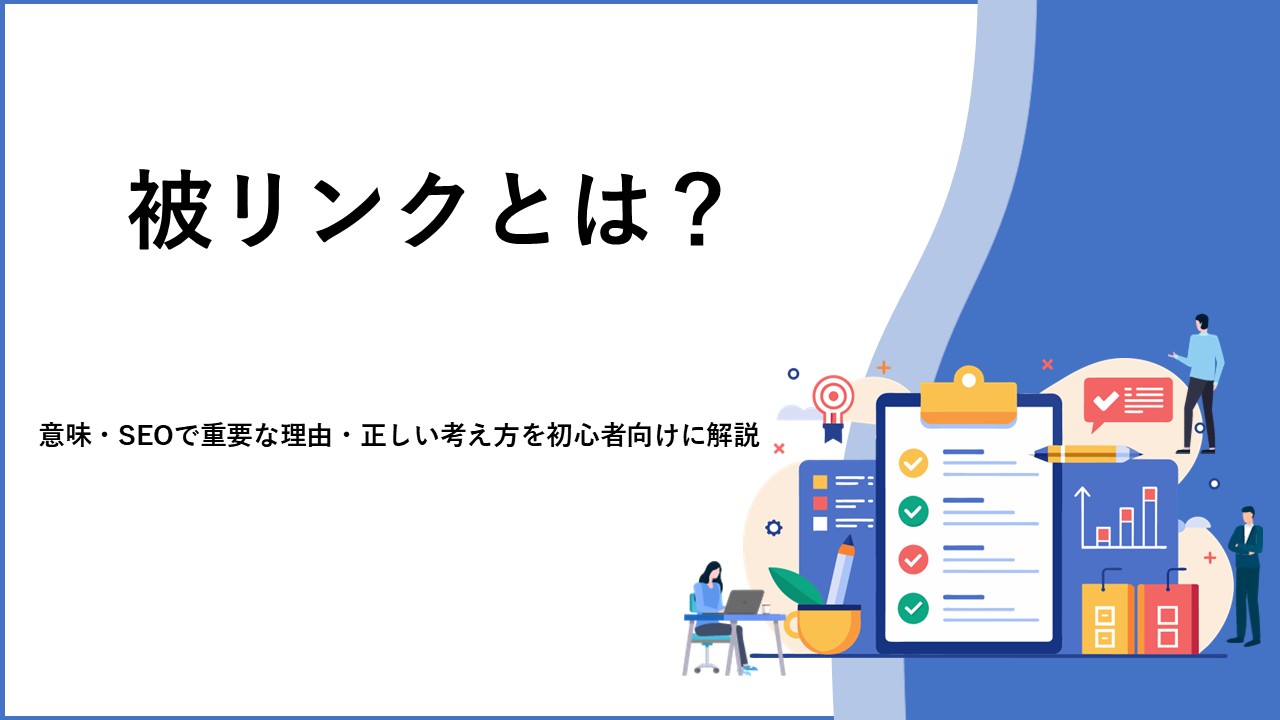 被リンクとは？

意味・SEOで重要な理由・正しい考え方を初心者向けに解説